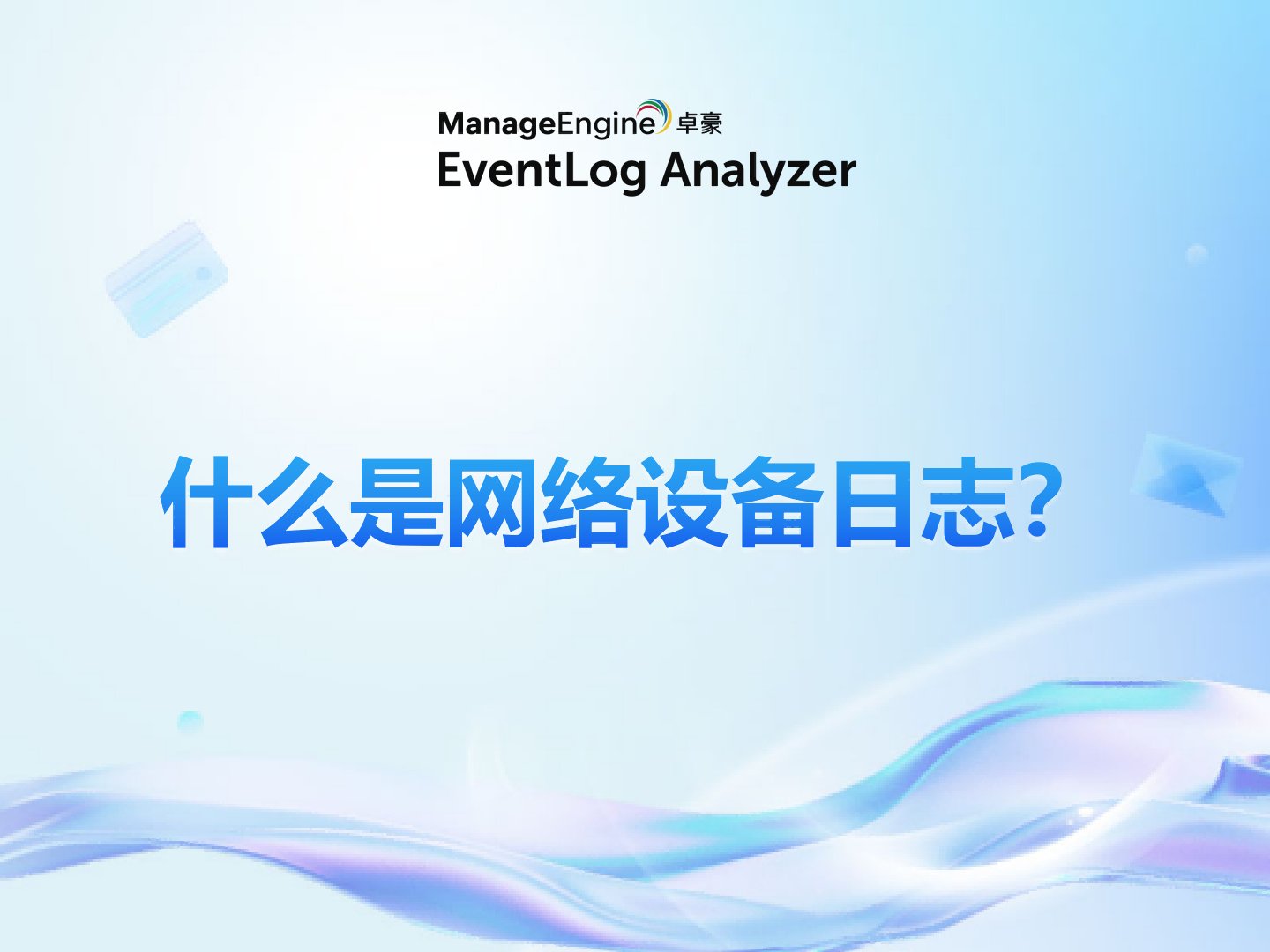 ManageEngine 卓豪
EventLog Analyzer

什么是网络设备日志?